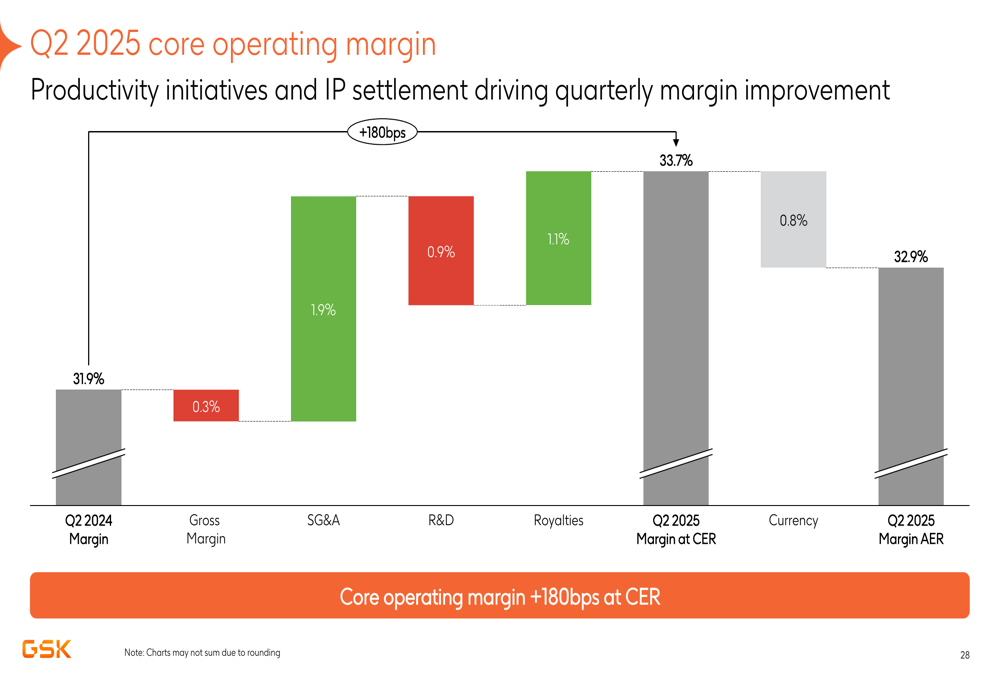 Q2 2025 core operating margin

Productivity initiatives and IP settlement driving quarterly margin improvement

+180bps

31.9%

0.3%

1.9%

0.9%

1.1%

33.7%

0.8%

32.9%

Q2 2024 Margin

Gross Margin

SG&A

R&D

Royalties

Q2 2025 Margin at CER

Currency

Q2 2025 Margin AER

Core operating margin +180bps at CER

GSK

Note: Charts may not sum due to rounding

28